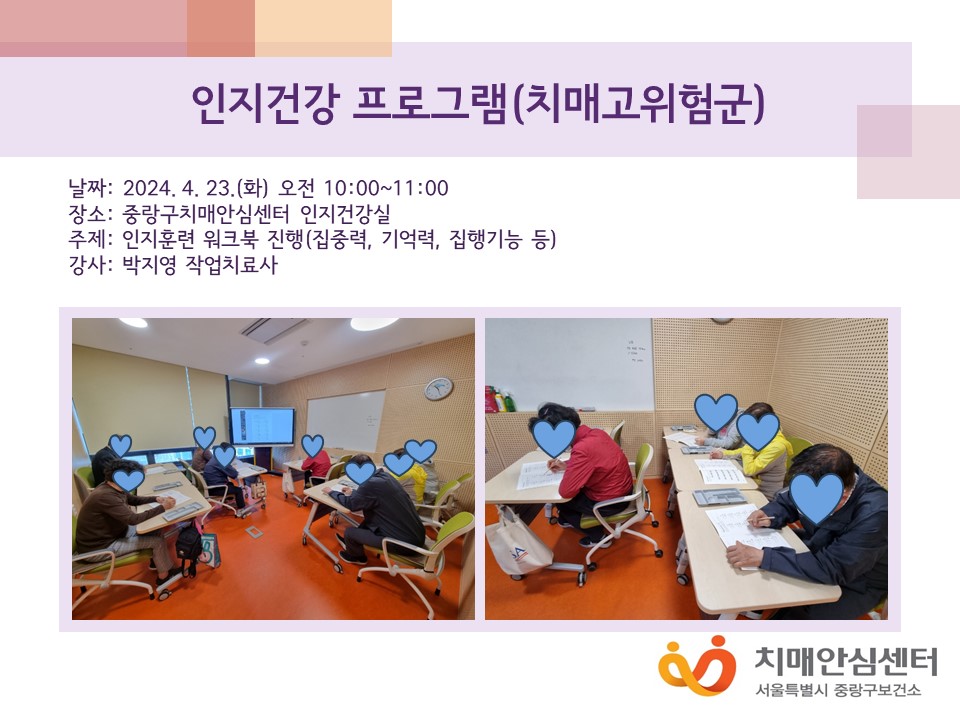 인지건강 프로그램(치매고위험군)

날짜: 2024. 4. 23.(화) 오전 10:00~11:00
장소: 중랑구치매안심센터 인지건강실
주제: 인지훈련 워크북 진행(집중력, 기억력, 집행기능 등)
강사: 박지영 작업치료사

치매안심센터
서울특별시 중랑구보건소